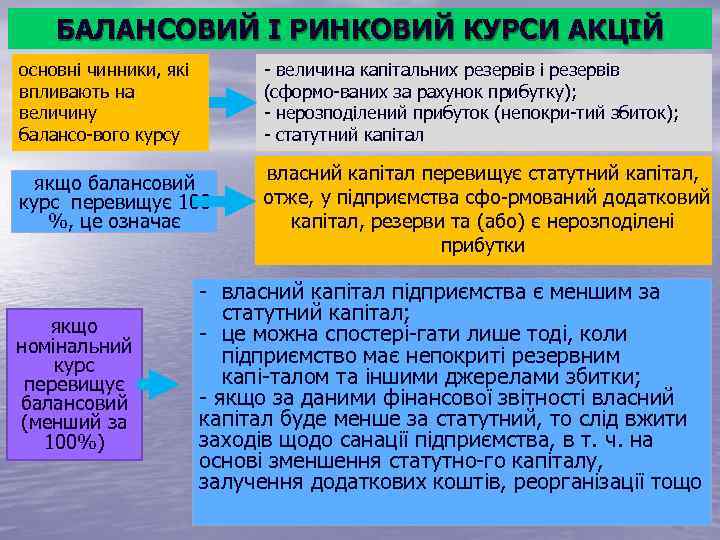 БАЛАНСОВИЙ І РИНКОВИЙ КУРСИ АКЦІЙ

основні чинники, які впливають на величину балансо-вого курсу

- величина капітальних резервів і резервів (сформо-ваних за рахунок прибутку);
- нерозподілений прибуток (непокри-тий збиток);
- статутний капітал

якщо балансовий курс перевищує 100 %, це означає

власний капітал перевищує статутний капітал, отже, у підприємства сфо-рмований додатковий капітал, резерви та (або) є нерозподілені прибутки

якщо номінальний курс перевищує балансовий (менший за 100%)

- власний капітал підприємства є меншим за статутний капітал;
- це можна спостері-гати лише тоді, коли підприємство має непокриті резервним капі-талом та іншими джерелами збитки;
- якщо за даними фінансової звітності власний капітал буде менше за статутний, то слід вжити заходів щодо санації підприємства, в т. ч. на основі зменшення статутно-го капіталу, залучення додаткових коштів, реорганізації тощо